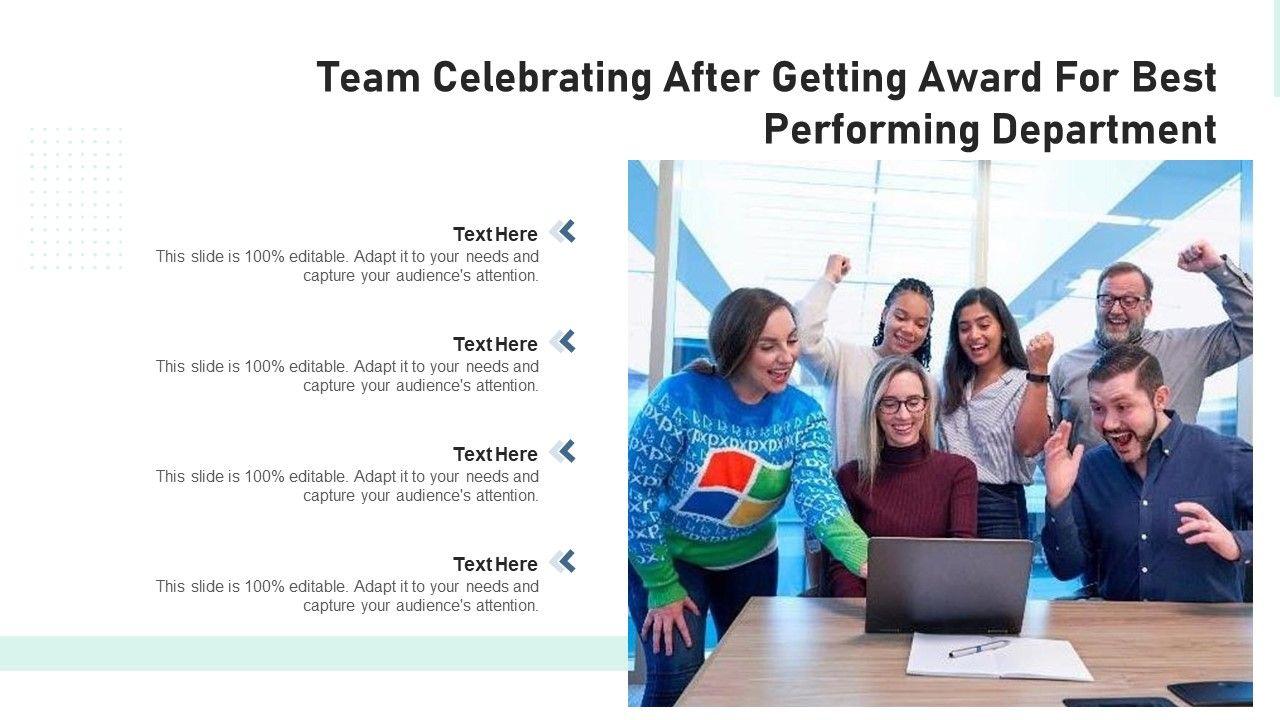 Team Celebrating After Getting Award For Best Performing Department

Text Here
This slide is 100% editable. Adapt it to your needs and capture your audience's attention.

Text Here
This slide is 100% editable. Adapt it to your needs and capture your audience's attention.

Text Here
This slide is 100% editable. Adapt it to your needs and capture your audience's attention.

Text Here
This slide is 100% editable. Adapt it to your needs and capture your audience's attention.